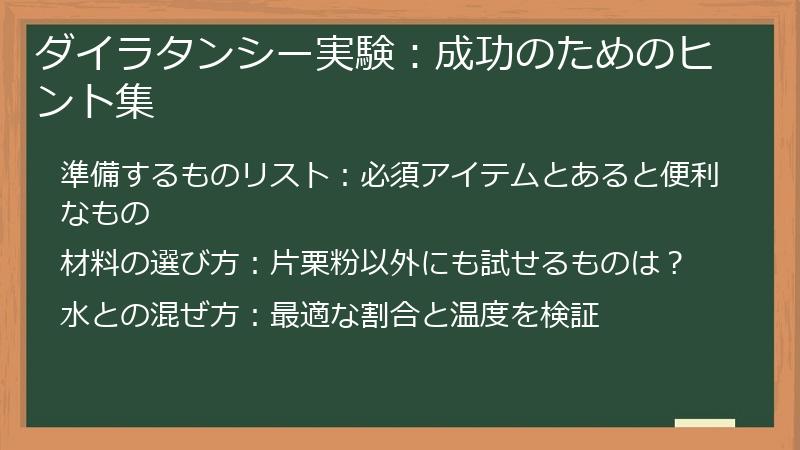 ダイラタンシー実験：成功のためのヒント集

準備するものリスト：必須アイテムとあると便利なもの

材料の選び方：片栗粉以外にも試せるものは？

水との混ぜ方：最適な割合と温度を検証